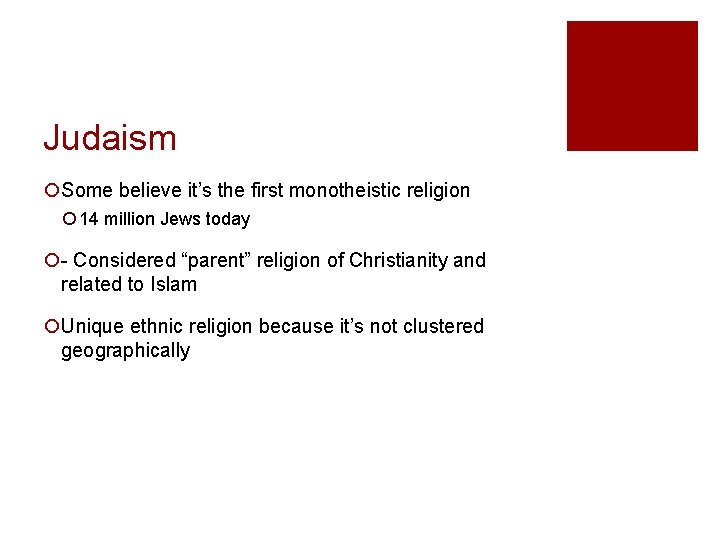 Judaism

Some believe it's the first monotheistic religion

14 million Jews today

- Considered "parent" religion of Christianity and related to Islam

Unique ethnic religion because it's not clustered geographically